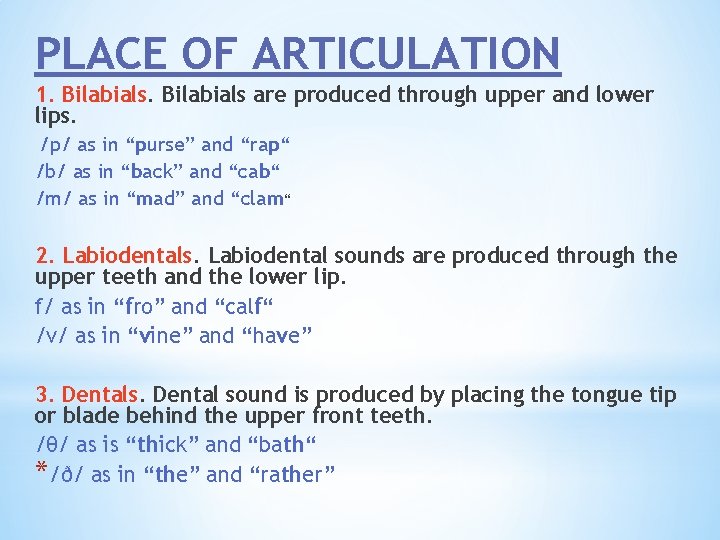 PLACE OF ARTICULATION

1. Bilabials. Bilabials are produced through upper and lower lips.

/p/ as in “purse” and “rap“

/b/ as in “back” and “cab“

/m/ as in “mad” and “clam“

2. Labiodentals. Labiodental sounds are produced through the upper teeth and the lower lip.

f/ as in “fro” and “calf“

/v/ as in “vine” and “have”

3. Dentals. Dental sound is produced by placing the tongue tip or blade behind the upper front teeth.

/θ/ as is “thick” and “bath“

*/ð/ as in “the” and “rather”